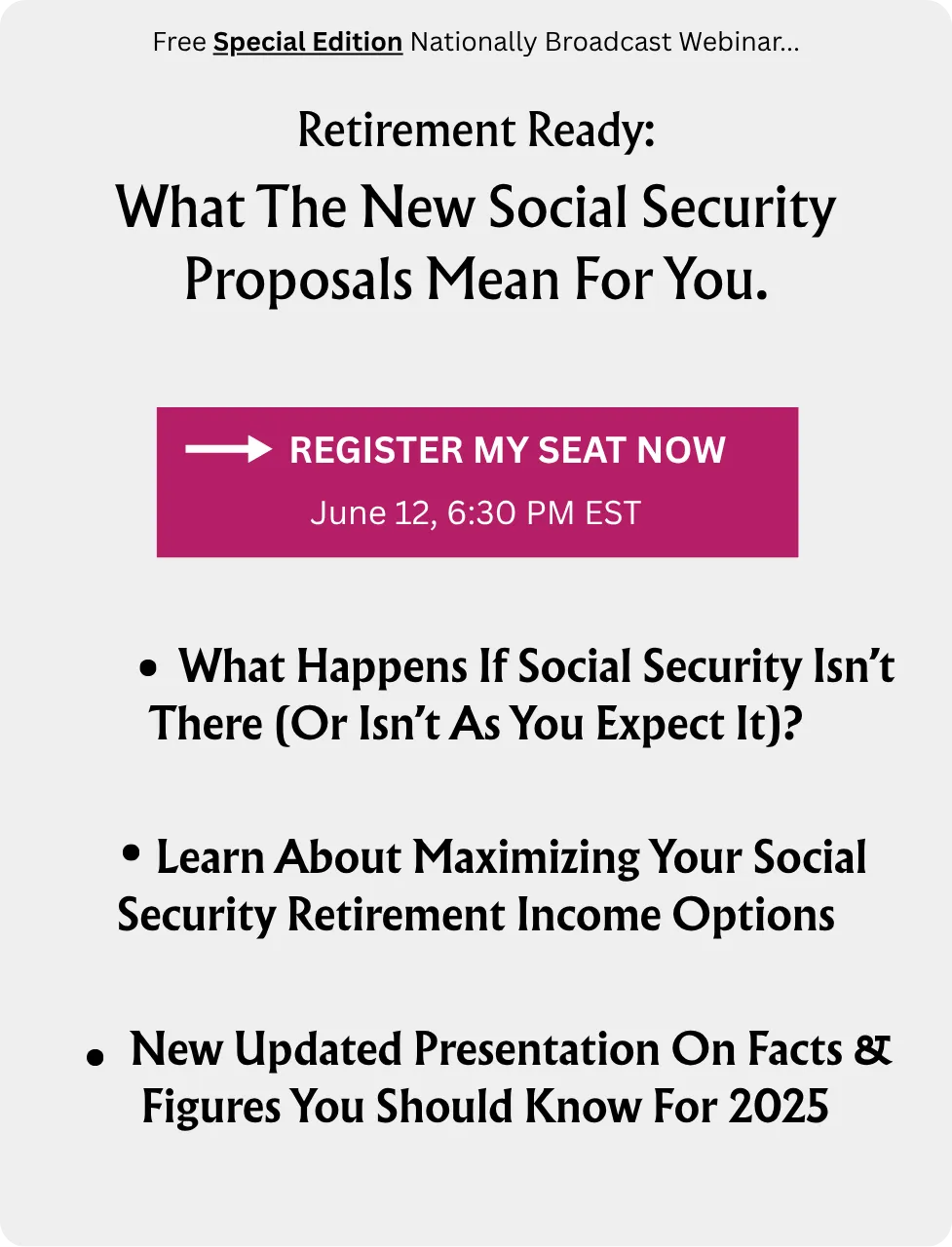 Free Special Edition Nationally Broadcast Webinar...

Retirement Ready:

What The New Social Security Proposals Mean For You.

REGISTER MY SEAT NOW

June 12, 6:30 PM EST

• What Happens If Social Security Isn't There (Or Isn't As You Expect It)?

• Learn About Maximizing Your Social Security Retirement Income Options

• New Updated Presentation On Facts & Figures You Should Know For 2025